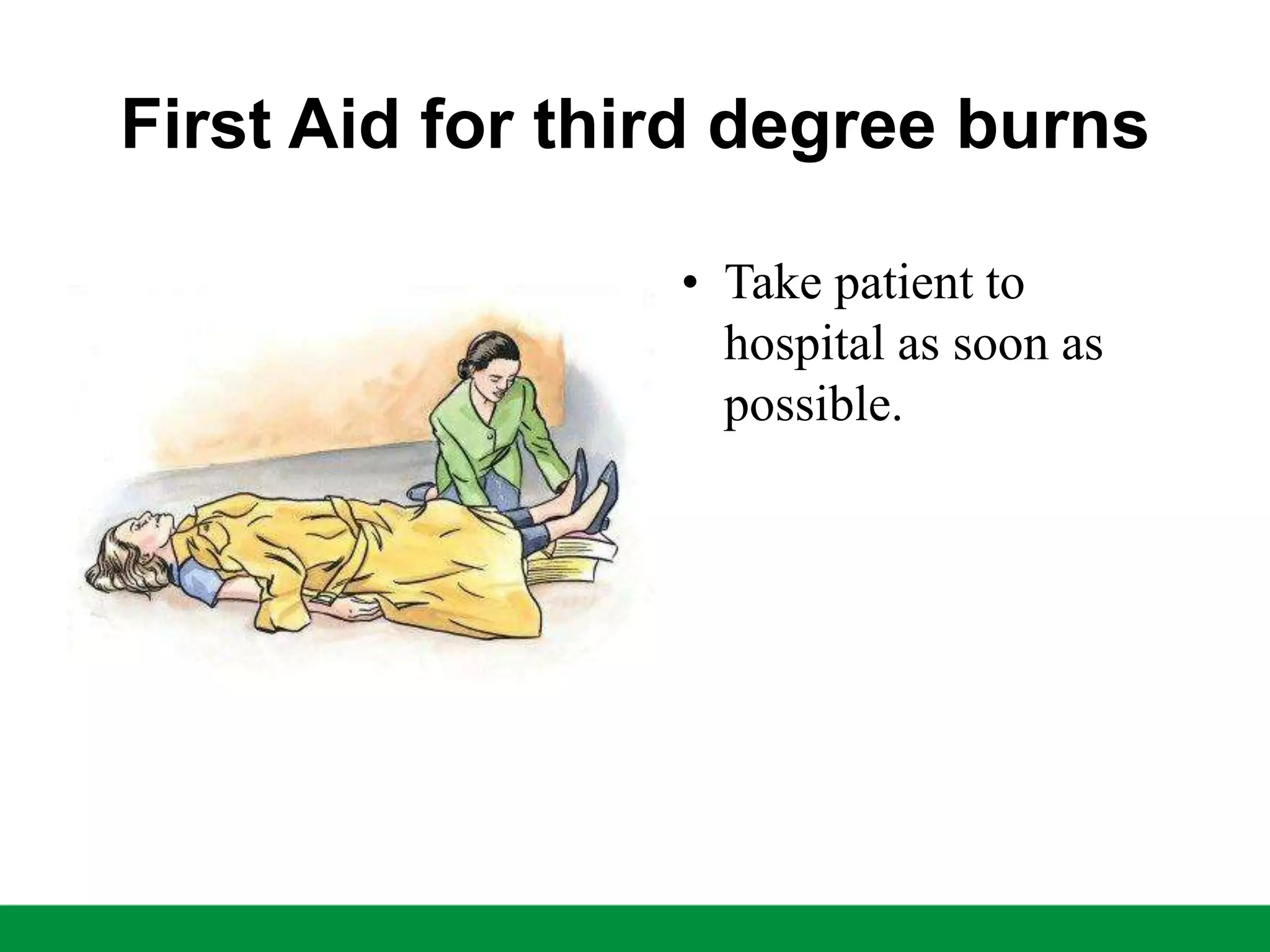 First Aid for third degree burns

• Take patient to hospital as soon as possible.